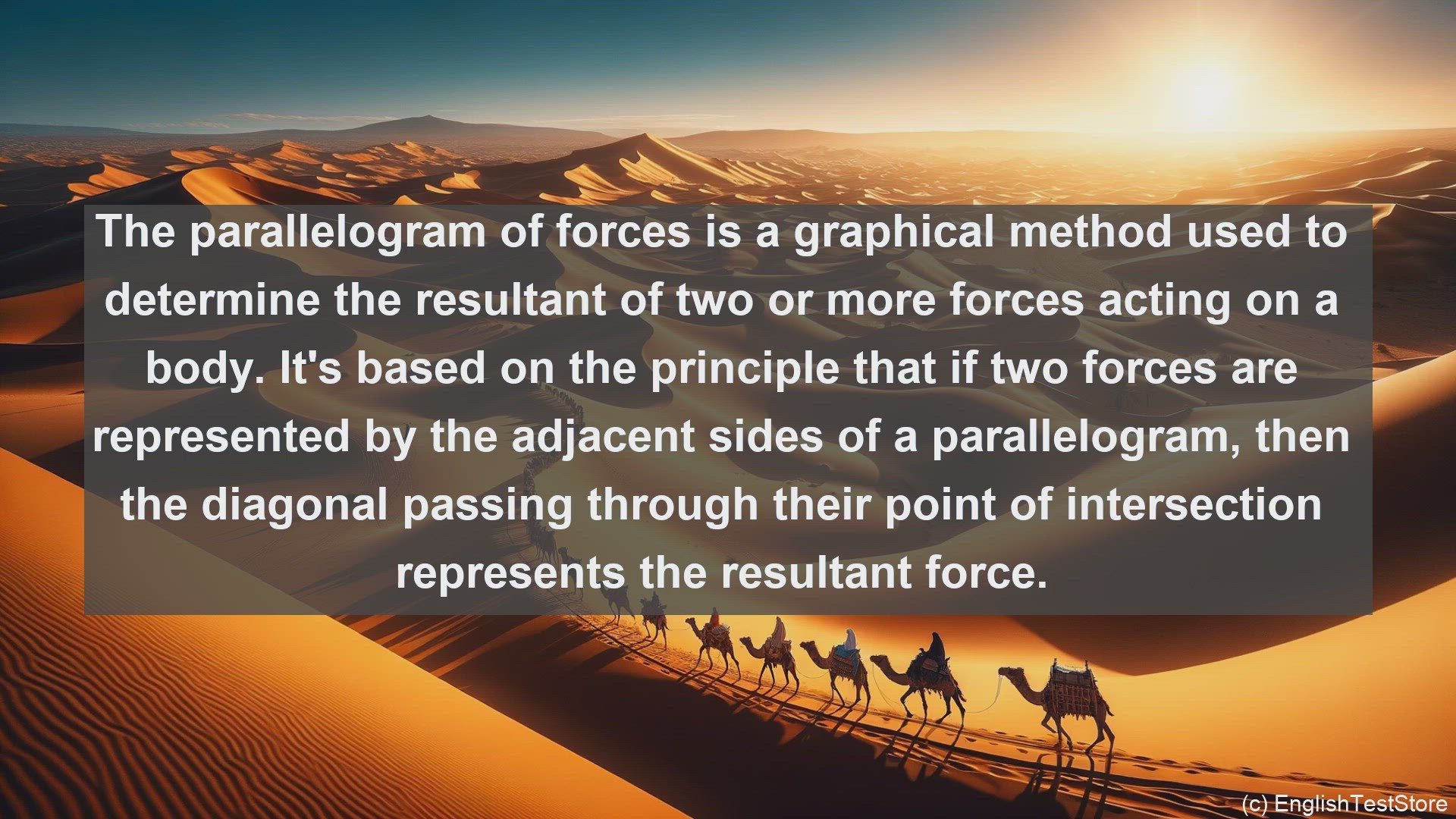 The parallelogram of forces is a graphical method used to determine the resultant of two or more forces acting on a body. It's based on the principle that if two forces are represented by the adjacent sides of a parallelogram, then the diagonal passing through their point of intersection represents the resultant force.

(c) EnglishTestStore